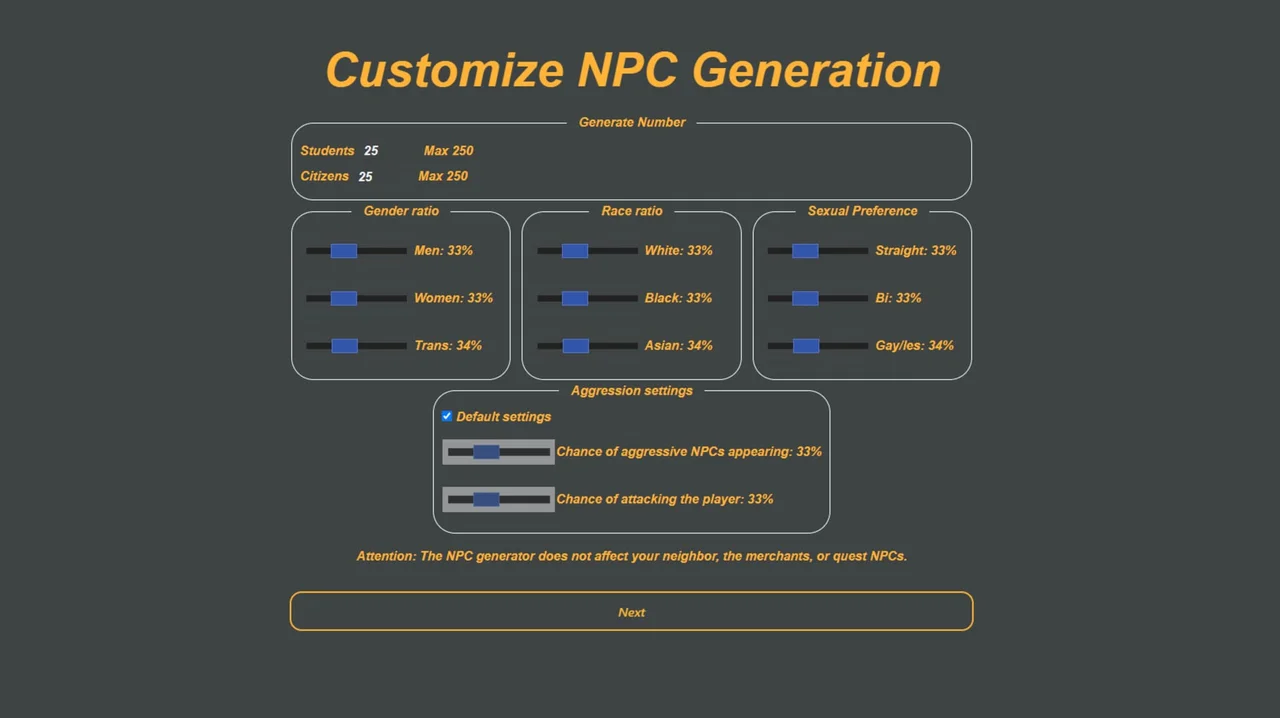 Customize NPC Generation

Generate Number

Students 25 Max 250

Citizens 25 Max 250

Gender ratio

Men: 33%

Women: 33%

Trans: 34%

Race ratio

White: 33%

Black: 33%

Asian: 34%

Sexual Preference

Straight: 33%

Bi: 33%

Gay/les: 34%

Aggression settings

Default settings

Chance of aggressive NPCs appearing: 33%

Chance of attacking the player: 33%

Attention: The NPC generator does not affect your neighbor, the merchants, or quest NPCs.

Next